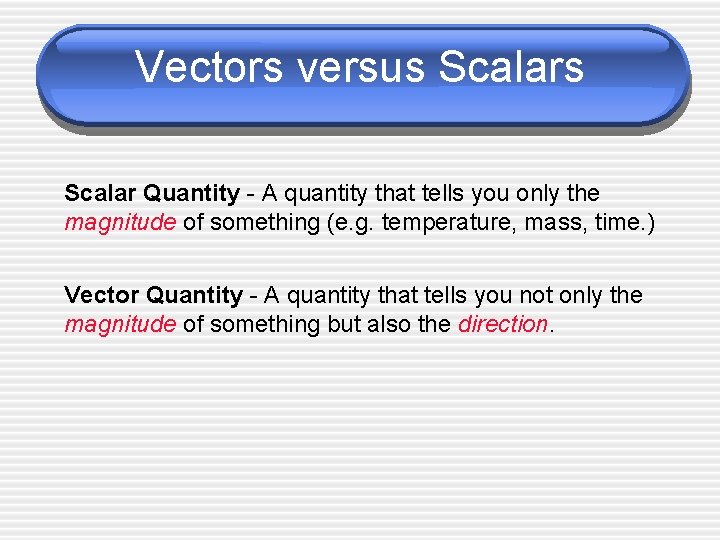 Vectors versus Scalars

Scalar Quantity - A quantity that tells you only the magnitude of something (e.g. temperature, mass, time.)

Vector Quantity - A quantity that tells you not only the magnitude of something but also the direction.